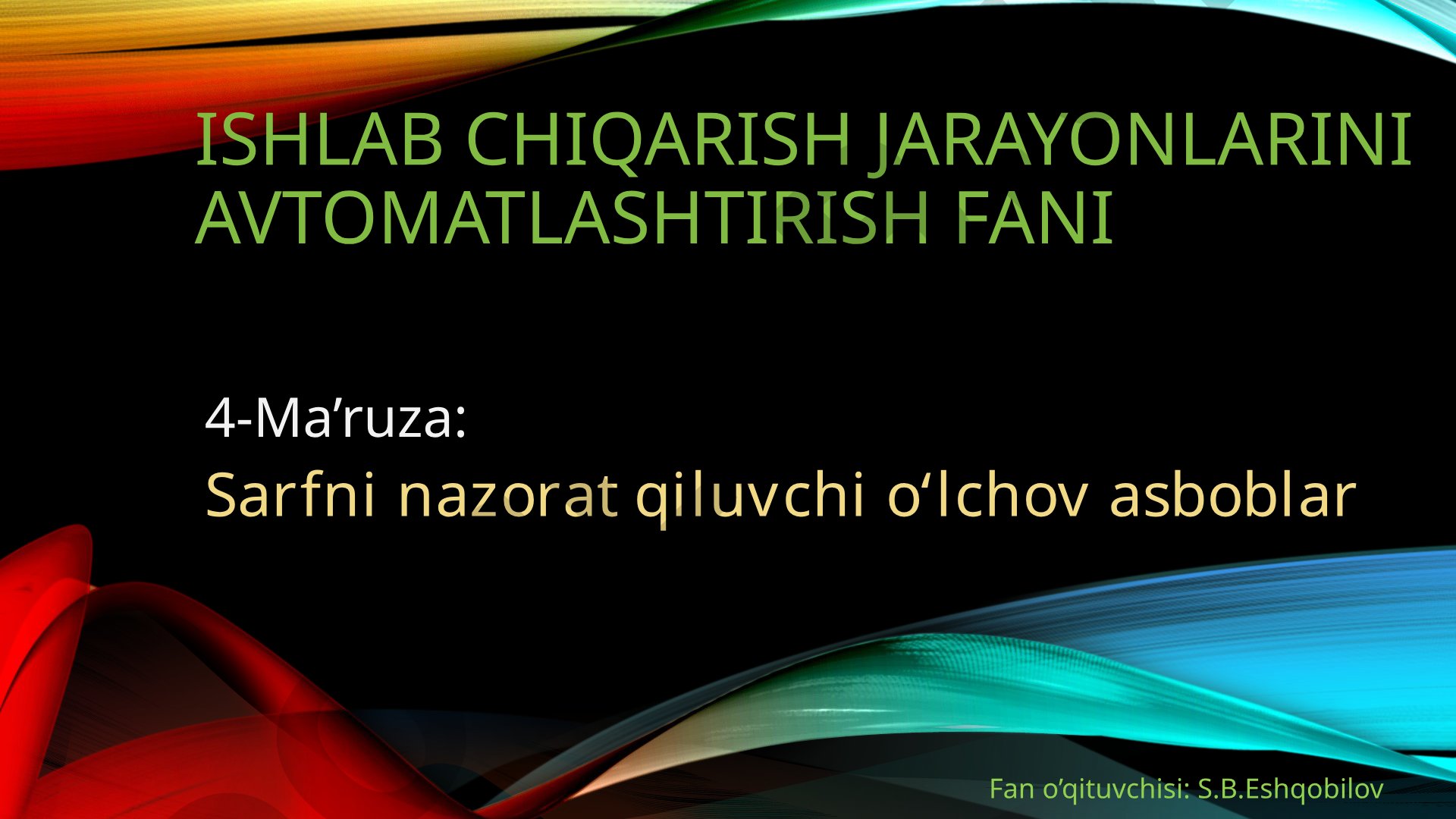 ISHLAB CHIQARISH JARAYONLARINI AVTOMATLASHTIRISH FANI

4-Ma’ruza:

Sarfni nazorat qiluvchi o‘lchov asboblar

Fan o’qituvchisi: S.B.Eshqobilov